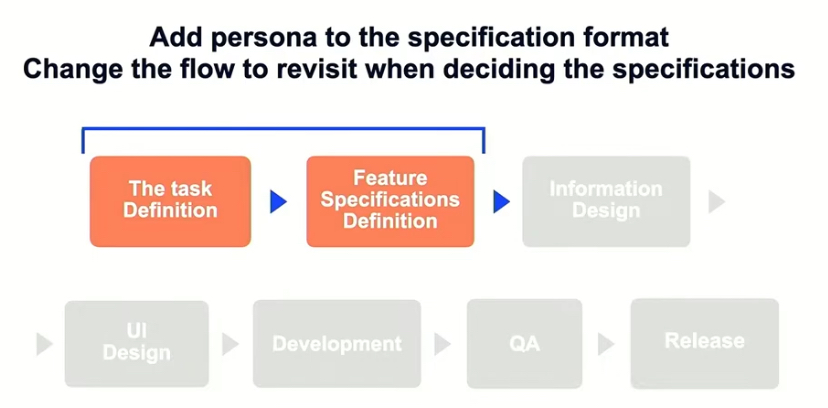 Add persona to the specification format
Change the flow to revisit when deciding the specifications

The task Definition

Feature Specifications Definition

Information Design

UI Design

Development

QA

Release